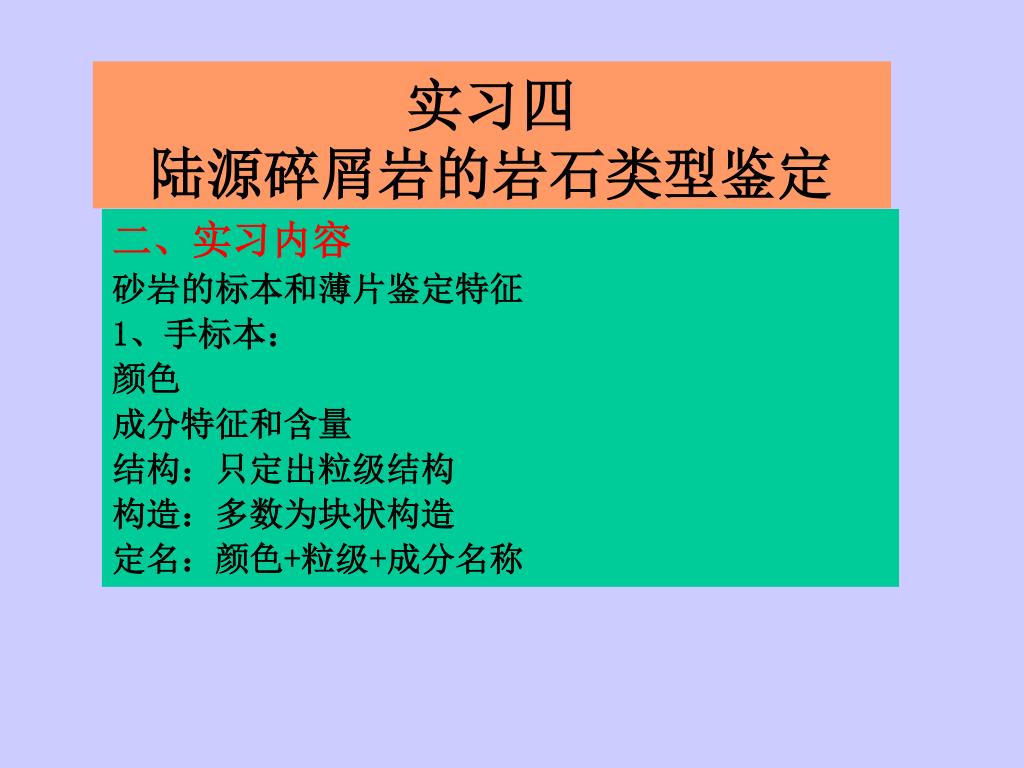 实习四
陆源碎屑岩的岩石类型鉴定

二、实习内容
砂岩的标本和薄片鉴定特征
1、手标本：
颜色
成分特征和含量
结构：只定出粒级结构
构造：多数为块状构造
定名：颜色+粒级+成分名称